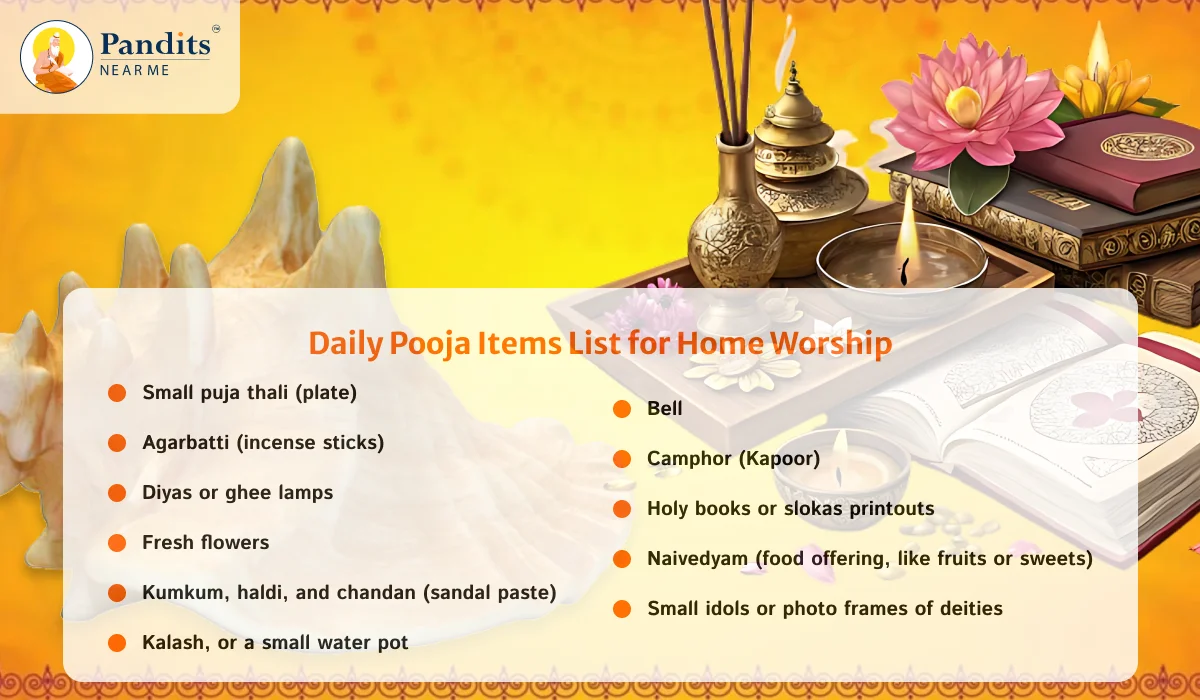 Pandits™
NEAR ME

Daily Pooja Items List for Home Worship

Small puja thali (plate)

Agarbatti (incense sticks)

Diyas or ghee lamps

Fresh flowers

Kumkum, haldi, and chandan (sandal paste)

Kalash, or a small water pot

Bell

Camphor (Kapoor)

Holy books or slokas printouts

Naivedyam (food offering, like fruits or sweets)

Small idols or photo frames of deities